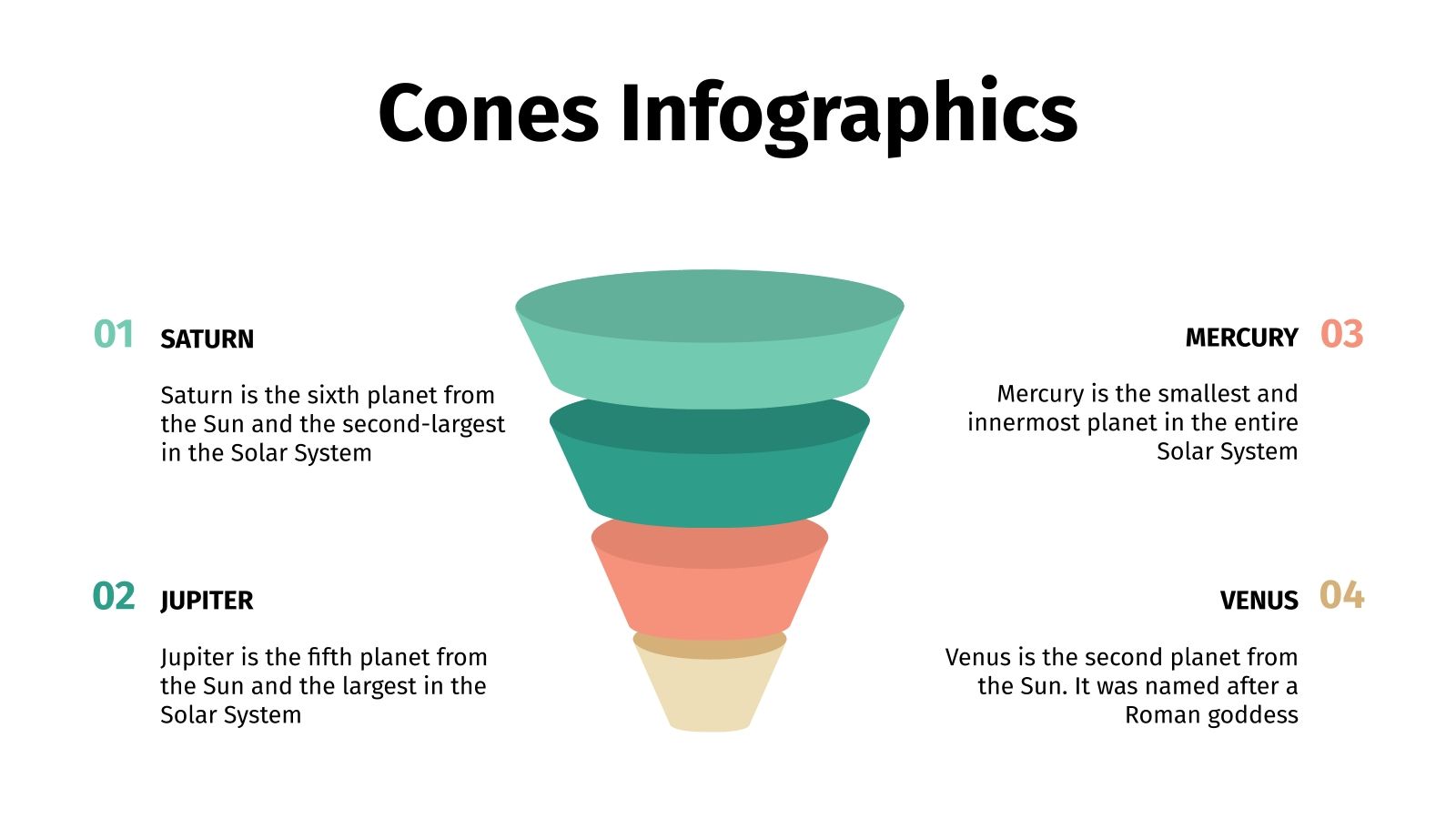 Cones Infographics

01 SATURN

Saturn is the sixth planet from the Sun and the second-largest in the Solar System

02 JUPITER

Jupiter is the fifth planet from the Sun and the largest in the Solar System

MERCURY 03

Mercury is the smallest and innermost planet in the entire Solar System

VENUS 04

Venus is the second planet from the Sun. It was named after a Roman goddess